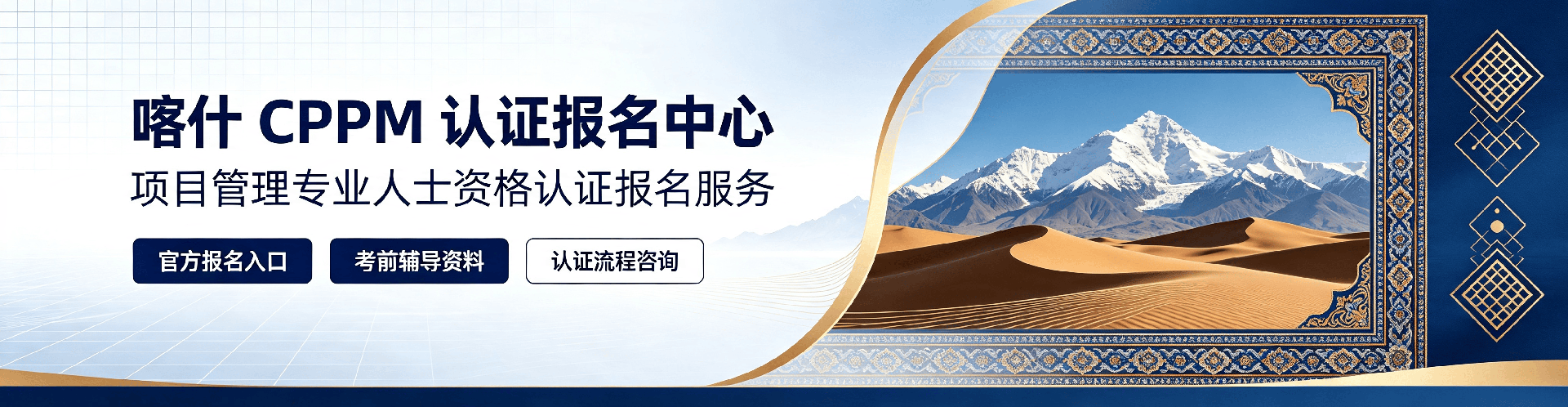 喀什 CPPM 认证报名中心

项目管理专业人士资格认证报名服务

官方报名入口

考前辅导资料

认证流程咨询